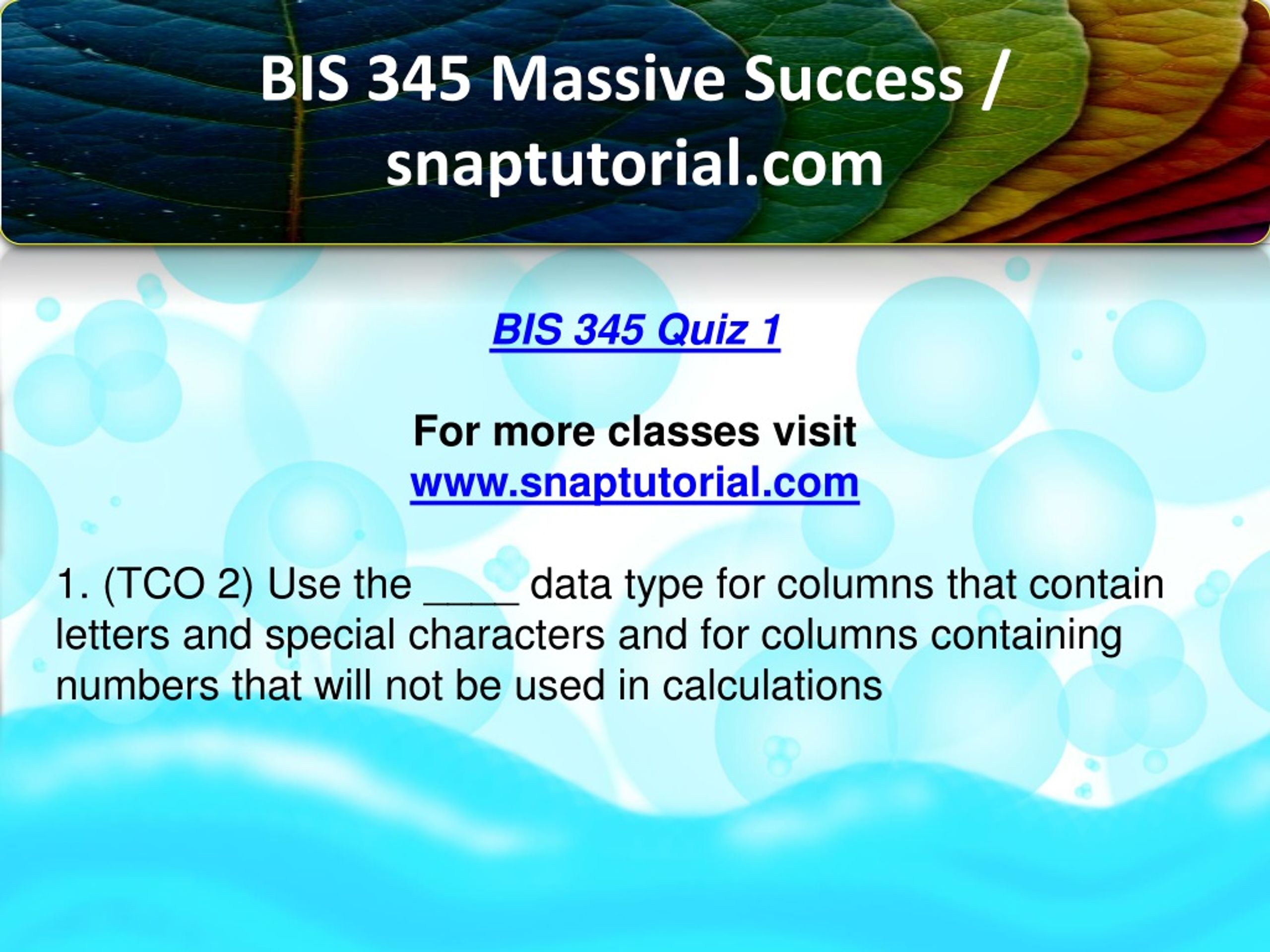 BIS 345 Massive Success / snaptutorial.com

BIS 345 Quiz 1

For more classes visit
www.snaptutorial.com

1. (TCO 2) Use the ____ data type for columns that contain letters and special characters and for columns containing numbers that will not be used in calculations